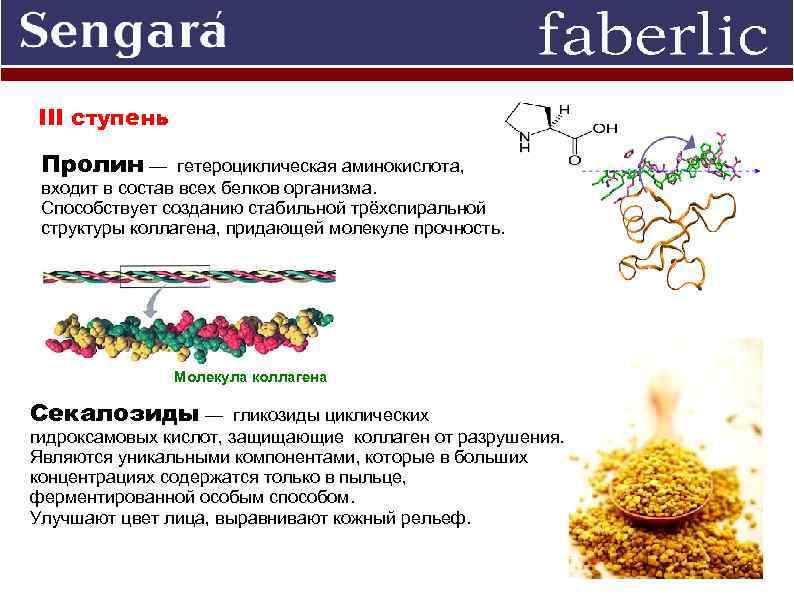 Sengará

faberlic

III ступень

Пролин — гетероциклическая аминокислота, входит в состав всех белков организма. Способствует созданию стабильной трёхспиральной структуры коллагена, придающей молекуле прочность.

H
N
H
OH
O

Молекула коллагена

Секалозиды — гликозиды циклических гидроксамовых кислот, защищающие коллаген от разрушения. Являются уникальными компонентами, которые в больших концентрациях содержатся только в пыльце, ферментированной особым способом.
Улучшают цвет лица, выравнивают кожный рельеф.